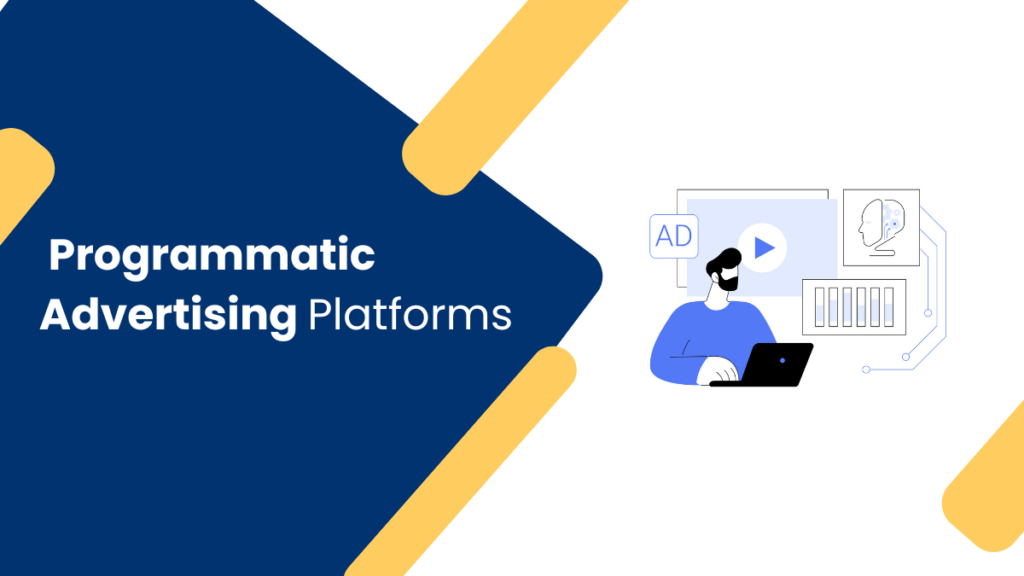 Programmatic Advertising Platforms

AD